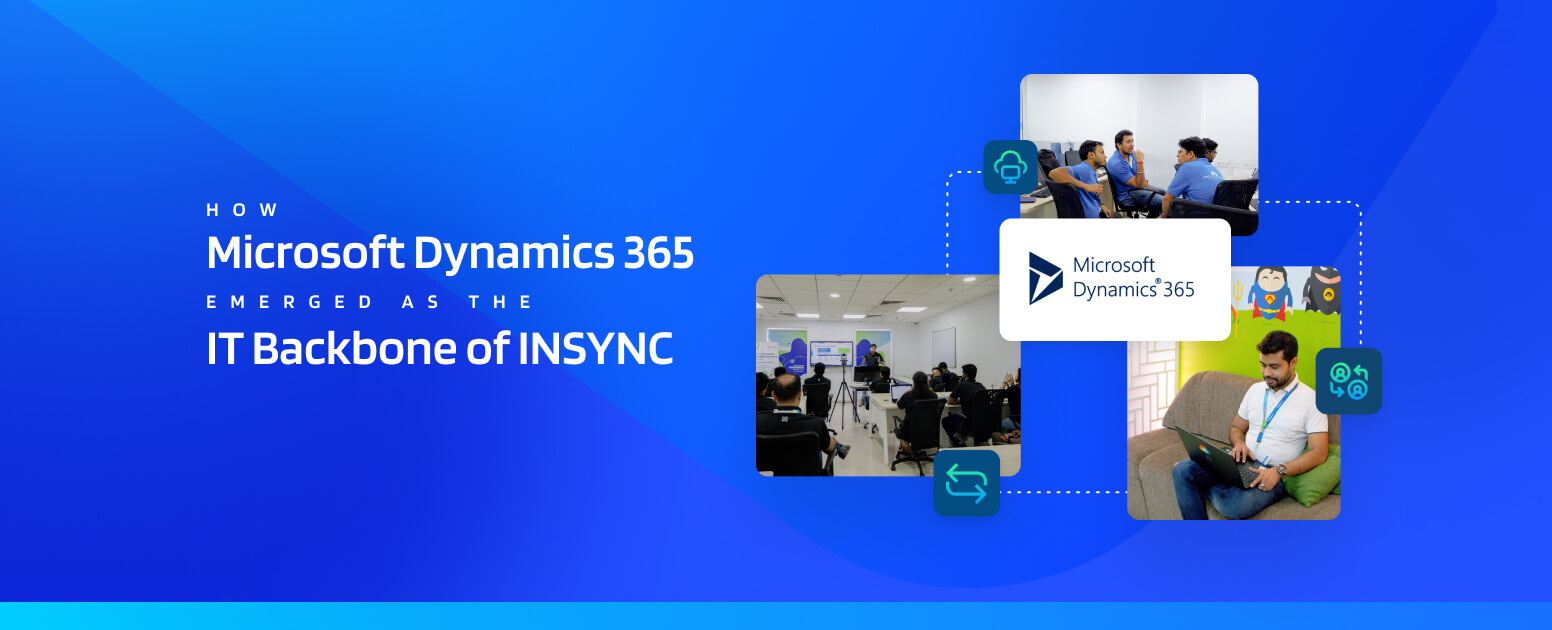 HOW
Microsoft Dynamics 365
EMERGED AS THE
IT Backbone of INSYNC

Microsoft Dynamics® 365